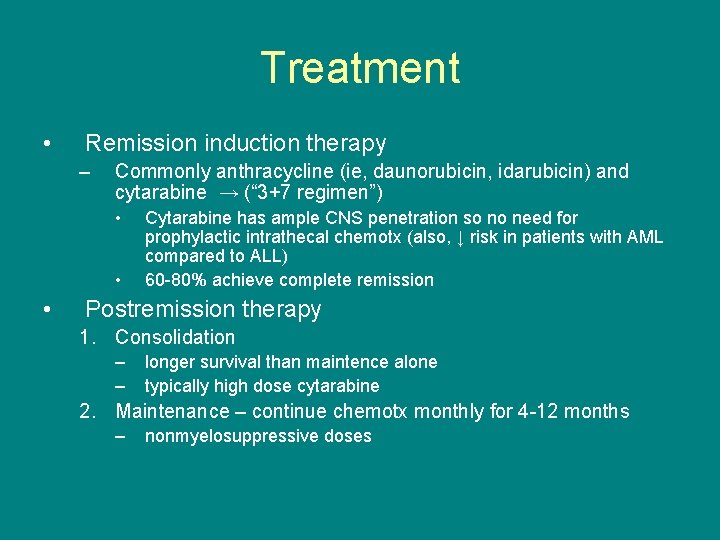 Treatment

• Remission induction therapy
– Commonly anthracycline (ie, daunorubicin, idarubicin) and cytarabine → ("3+7 regimen")
• Cytarabine has ample CNS penetration so no need for prophylactic intrathecal chemotx (also, ↓ risk in patients with AML compared to ALL)
• 60-80% achieve complete remission

• Postremission therapy
1. Consolidation
– longer survival than maintence alone
– typically high dose cytarabine
2. Maintenance – continue chemotx monthly for 4-12 months
– nonmyelosuppressive doses